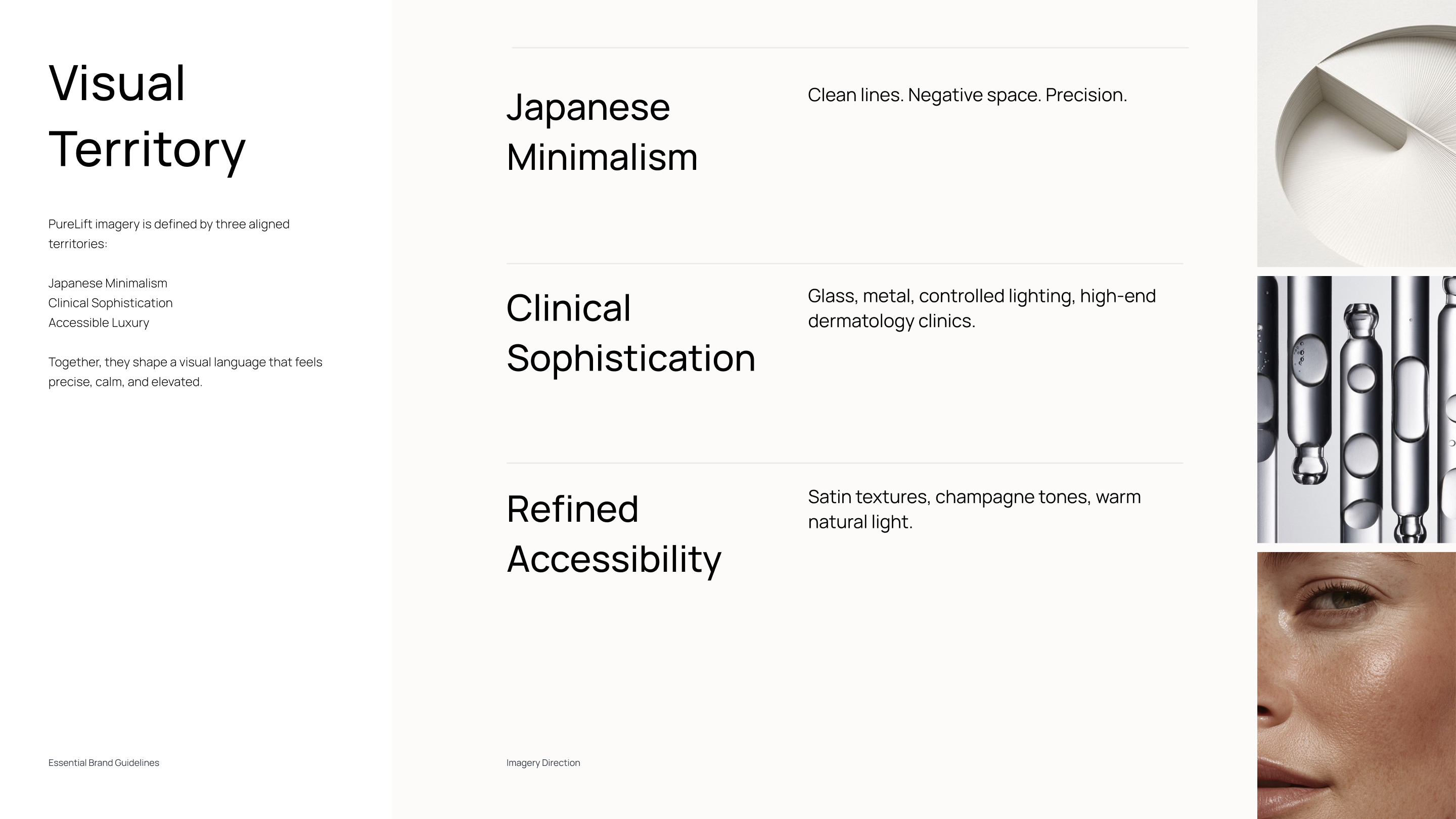 Visual Territory

PureLift imagery is defined by three aligned territories:

Japanese Minimalism
Clinical Sophistication
Accessible Luxury

Together, they shape a visual language that feels precise, calm, and elevated.

Essential Brand Guidelines

Japanese Minimalism

Clean lines. Negative space. Precision.

Clinical Sophistication

Glass, metal, controlled lighting, high-end dermatology clinics.

Refined Accessibility

Satin textures, champagne tones, warm natural light.

Imagery Direction